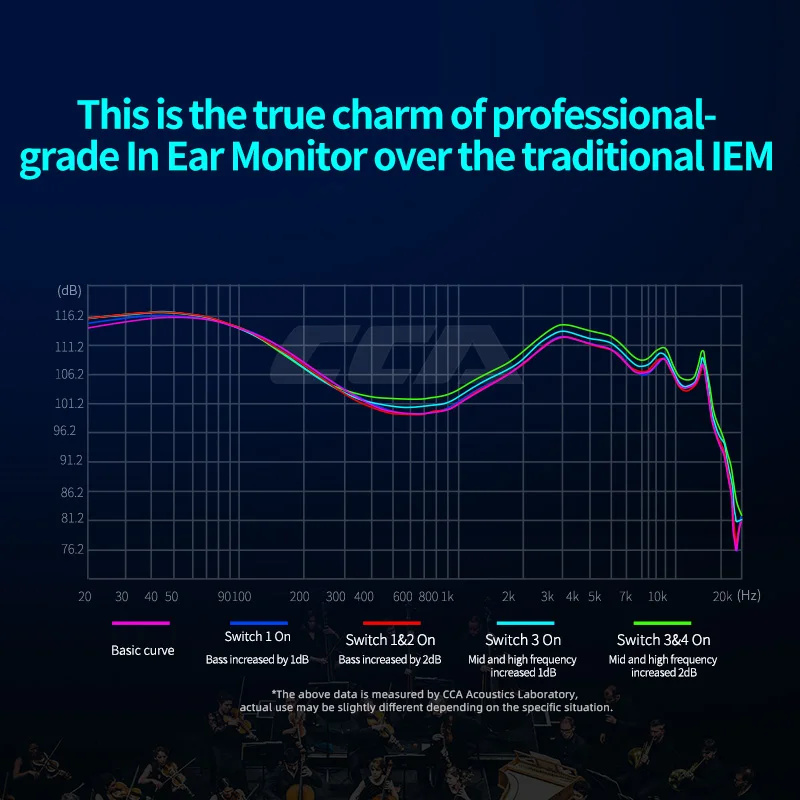 This is the true charm of professional-grade In Ear Monitor over the traditional IEM

(dB)
116.2
111.2
106.2
101.2
96.2
91.2
86.2
81.2
76.2

CCA

20 30 40 50 90100 200 300 400 600 800 1k 2k 3k 4k 5k 7k 10k 20k (Hz)

Basic curve

Switch 1 On
Bass increased by 1dB

Switch 1&2 On
Bass increased by 2dB

Switch 3 On
Mid and high frequency increased 1dB

Switch 3&4 On
Mid and high frequency increased 2dB

*The above data is measured by CCA Acoustics Laboratory, actual use may be slightly different depending on the specific situation.